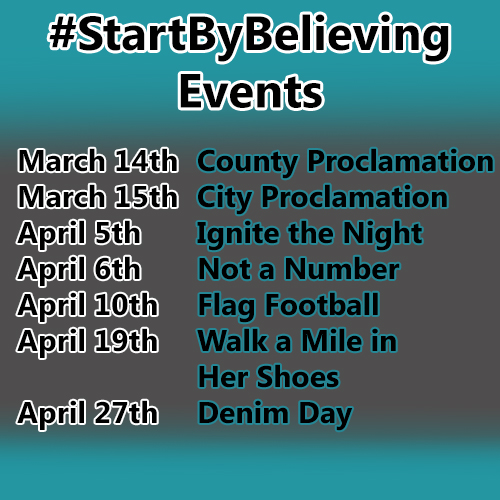 #StartByBelieving Events

March 14th County Proclamation
March 15th City Proclamation
April 5th Ignite the Night
April 6th Not a Number
April 10th Flag Football
April 19th Walk a Mile in Her Shoes
April 27th Denim Day